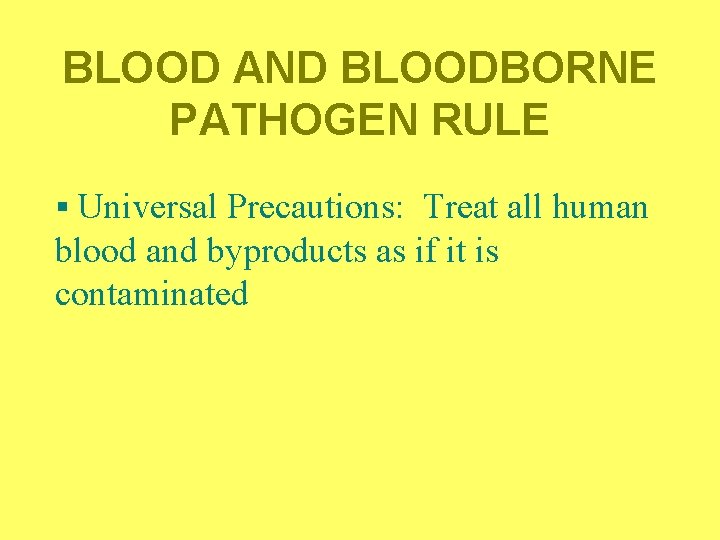 BLOOD AND BLOODBORNE PATHOGEN RULE

▪ Universal Precautions: Treat all human blood and byproducts as if it is contaminated